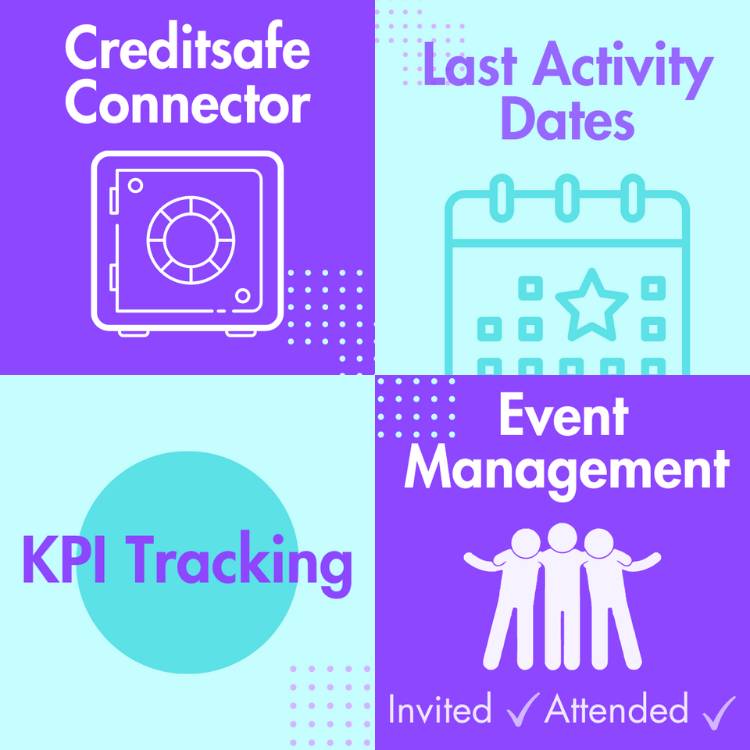 Creditsafe Connector

Last Activity Dates

KPI Tracking

Event Management

Invited ✓ Attended ✓